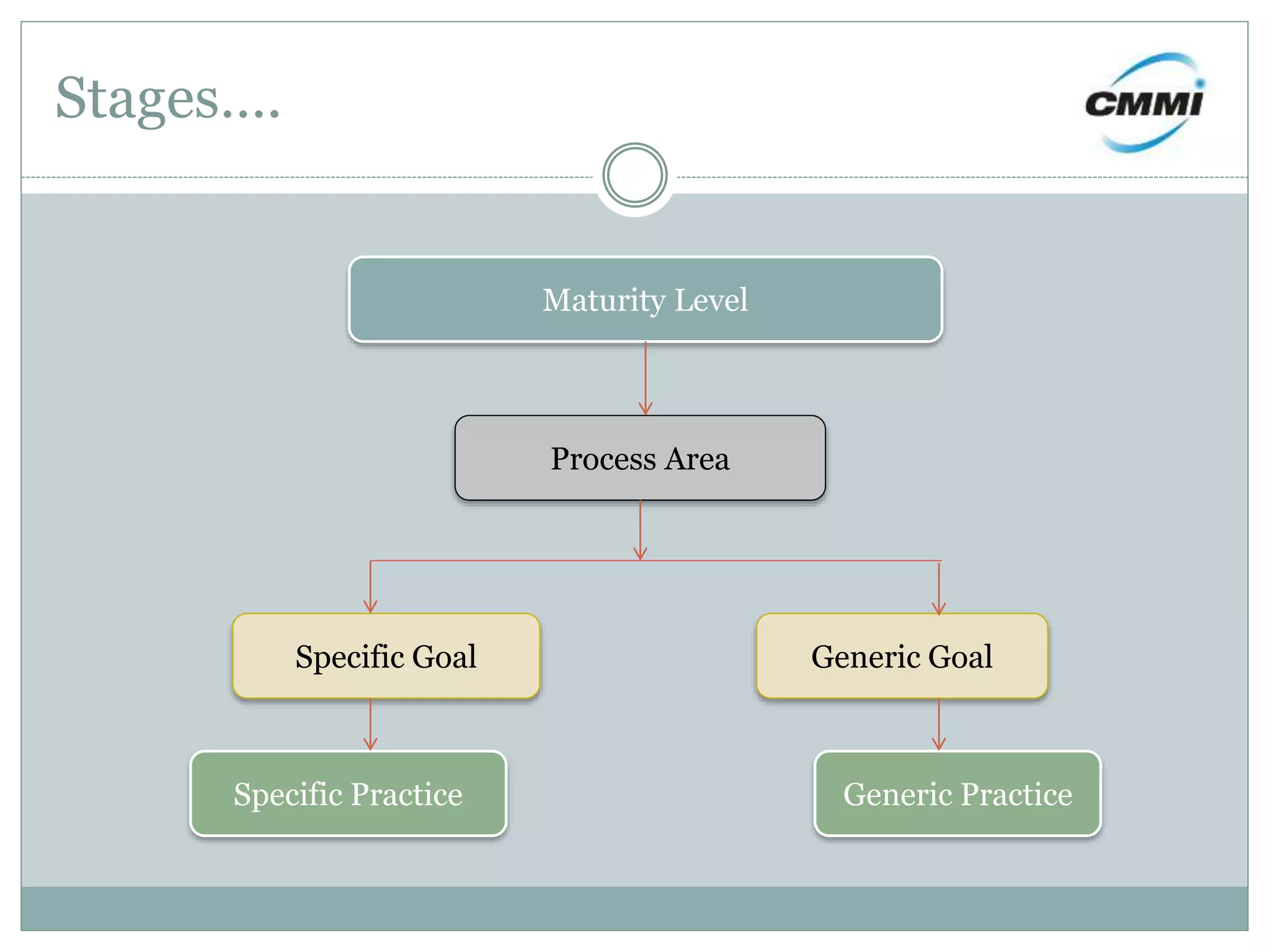 Stages….

CMMI

Maturity Level

Process Area

Specific Goal

Generic Goal

Specific Practice

Generic Practice